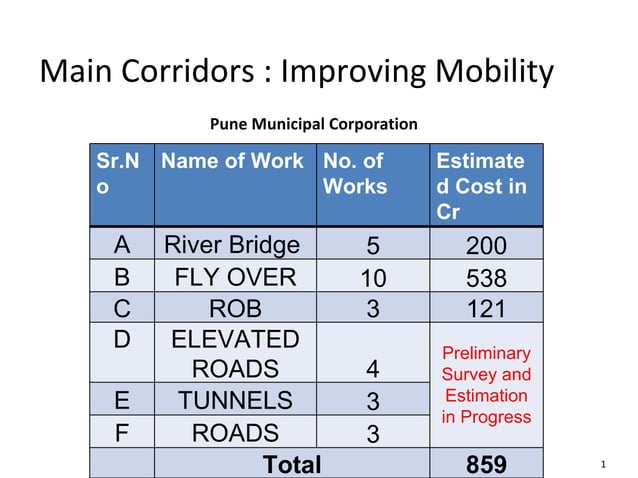 Main Corridors : Improving Mobility

Pune Municipal Corporation

| Sr.No | Name of Work | No. of Works | Estimated Cost in Cr |
|---|---|---|---|
| A | River Bridge | 5 | 200 |
| B | FLY OVER | 10 | 538 |
| C | ROB | 3 | 121 |
| D | ELEVATED ROADS | 4 | Preliminary Survey and Estimation in Progress |
| E | TUNNELS | 3 | |
| F | ROADS | 3 | |
| | Total | | 859 |

1